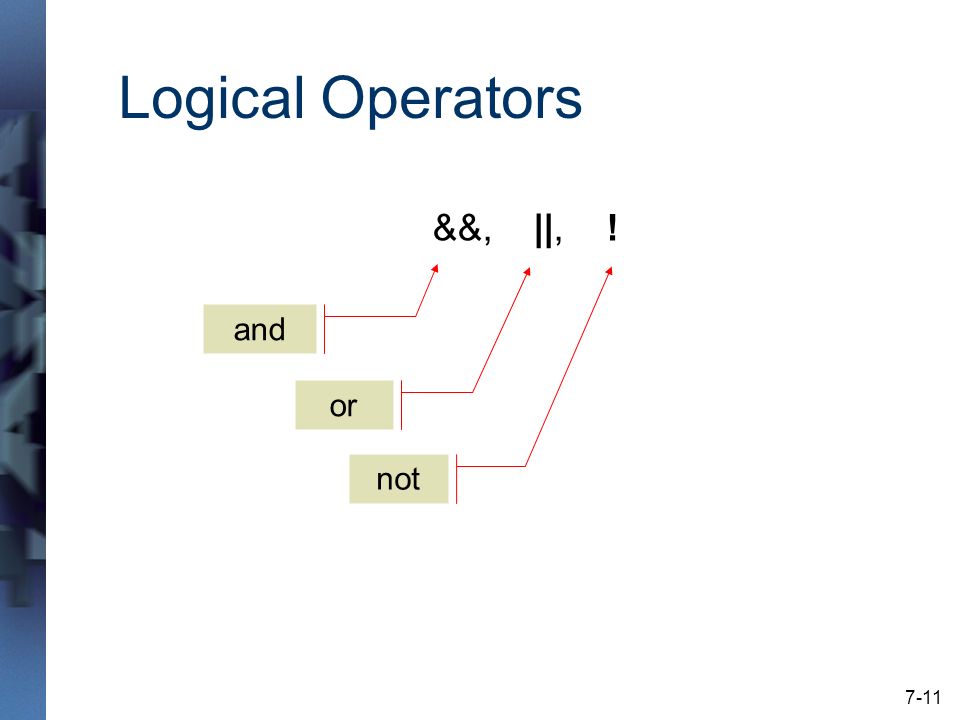 Logical Operators

&&, ||, !

and

or

not

7-11